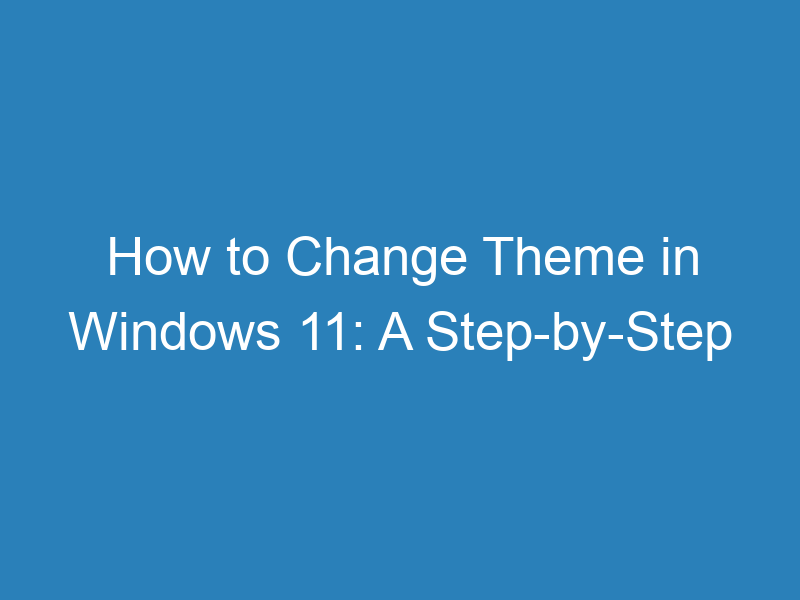 How to Change Theme in Windows 11: A Step-by-Step